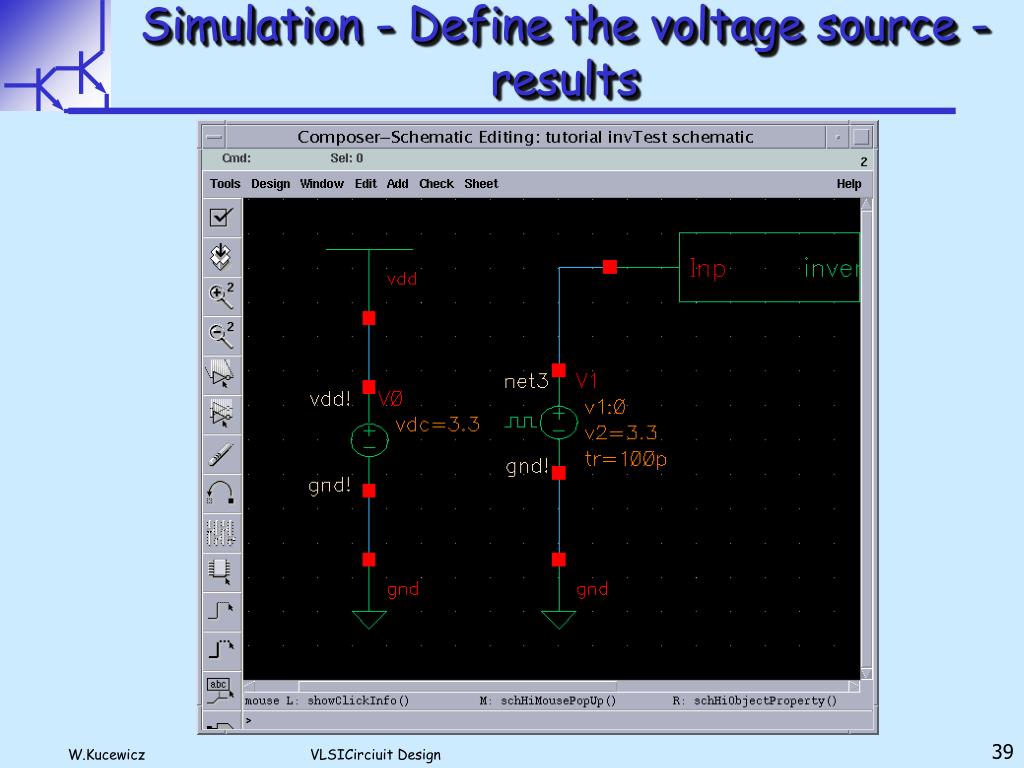 Simulation - Define the voltage source - results

Composer–Schematic Editing: tutorial invTest schematic

Cmd: Sel: 0 2

Tools Design Window Edit Add Check Sheet Help

vdd

vdd! V0
vdc=3.3

gnd!

gnd

Inp inver

net3 V1
v1:0
v2=3.3
tr=100p

gnd!

gnd

abc

mouse L: showClickInfo() M: schHiMousePopUp() R: schHiObjectProperty()

>

W.Kucewicz VLSICirciuit Design 39